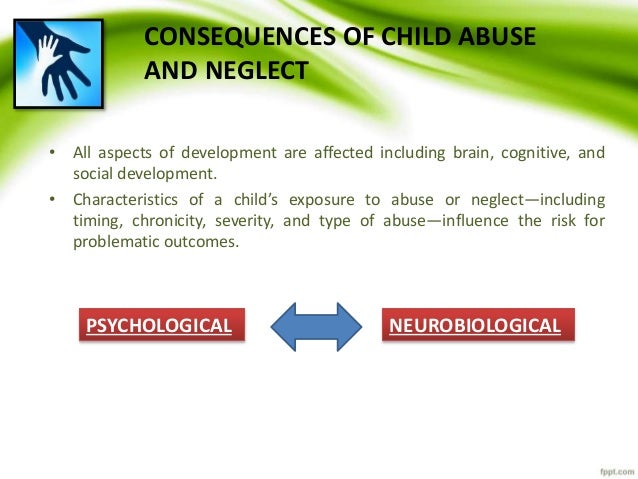 CONSEQUENCES OF CHILD ABUSE AND NEGLECT

• All aspects of development are affected including brain, cognitive, and social development.

• Characteristics of a child's exposure to abuse or neglect—including timing, chronicity, severity, and type of abuse—influence the risk for problematic outcomes.

PSYCHOLOGICAL

NEUROBIOLOGICAL

fppt.com